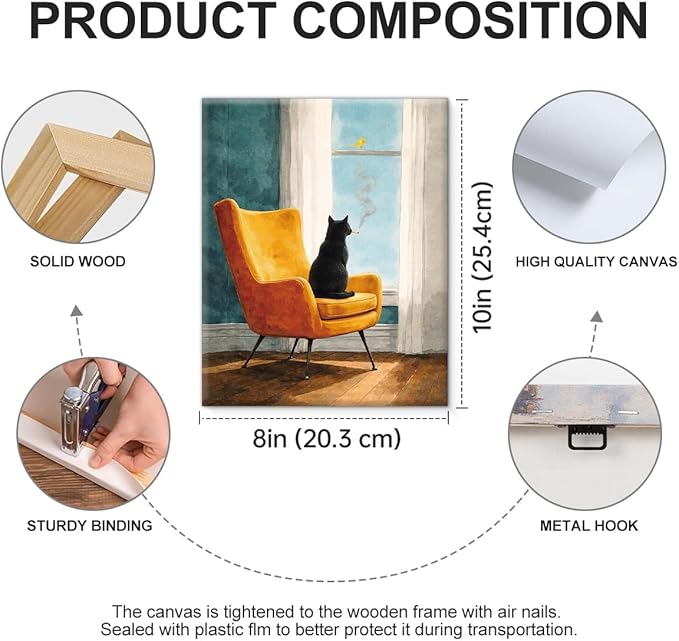 PRODUCT COMPOSITION

SOLID WOOD

10in (25.4cm)

HIGH QUALITY CANVAS

8in (20.3 cm)

STURDY BINDING

METAL HOOK

The canvas is tightened to the wooden frame with air nails. Sealed with plastic flm to better protect it during transportation.